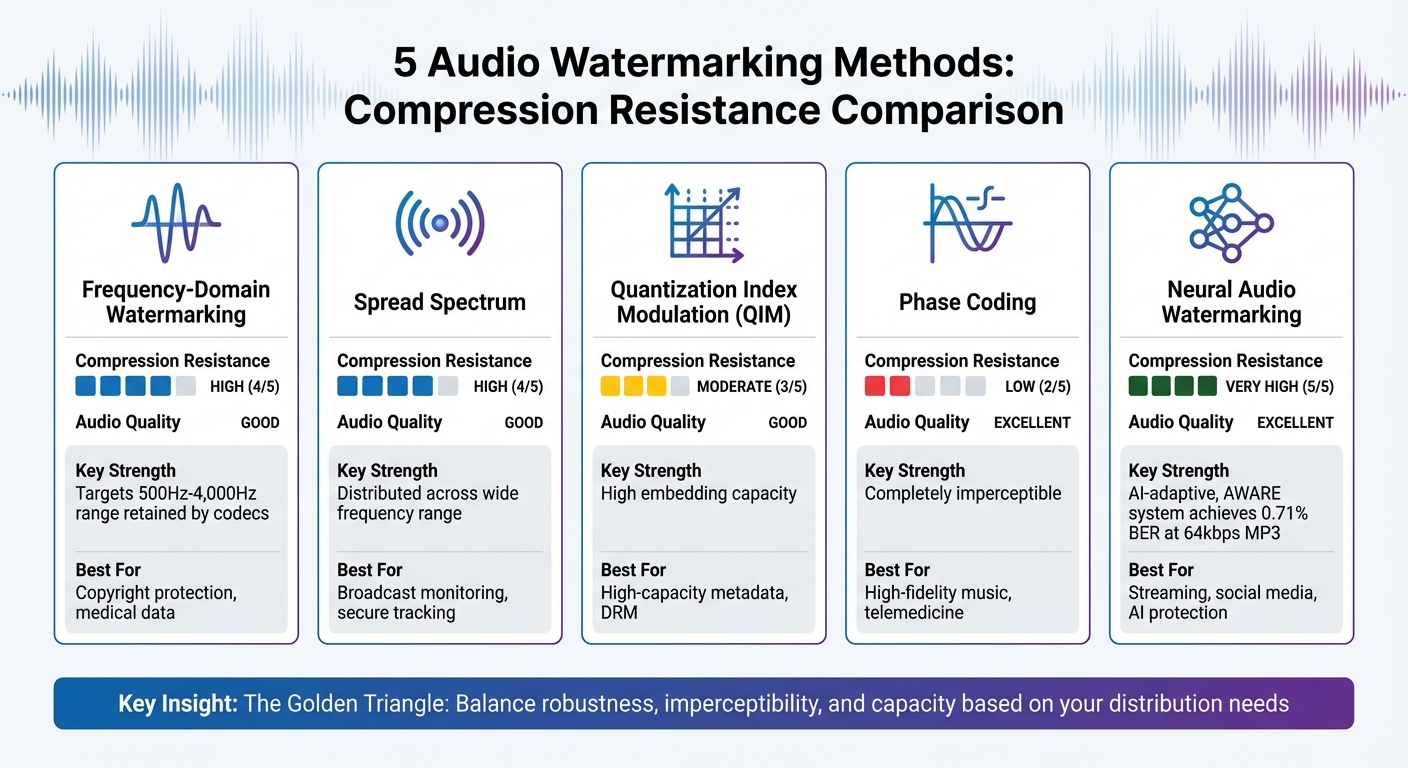 5 Audio Watermarking Methods: Compression Resistance Comparison

Frequency-Domain Watermarking

Compression Resistance
HIGH (4/5)

Audio Quality GOOD

Key Strength
Targets 500Hz-4,000Hz range retained by codecs

Best For
Copyright protection, medical data

Spread Spectrum

Compression Resistance
HIGH (4/5)

Audio Quality GOOD

Key Strength
Distributed across wide frequency range

Best For
Broadcast monitoring, secure tracking

Quantization Index Modulation (QIM)

Compression Resistance
MODERATE (3/5)

Audio Quality GOOD

Key Strength
High embedding capacity

Best For
High-capacity metadata, DRM

Phase Coding

Compression Resistance
LOW (2/5)

Audio Quality EXCELLENT

Key Strength
Completely imperceptible

Best For
High-fidelity music, telemedicine

Neural Audio Watermarking

Compression Resistance
VERY HIGH (5/5)

Audio Quality EXCELLENT

Key Strength
AI-adaptive, AWARE system achieves 0.71% BER at 64kbps MP3

Best For
Streaming, social media, AI protection

Key Insight: The Golden Triangle: Balance robustness, imperceptibility, and capacity based on your distribution needs